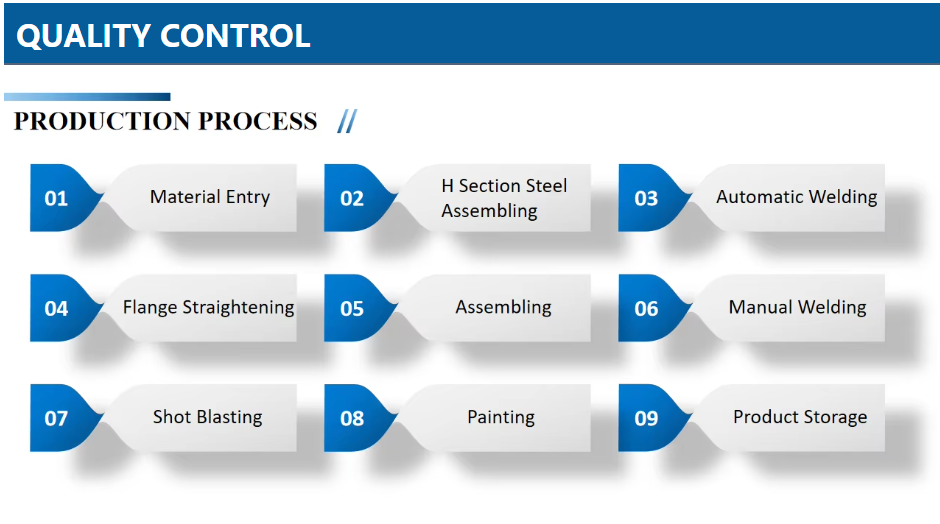 QUALITY CONTROL

PRODUCTION PROCESS //

01 Material Entry

02 H Section Steel Assembling

03 Automatic Welding

04 Flange Straightening

05 Assembling

06 Manual Welding

07 Shot Blasting

08 Painting

09 Product Storage